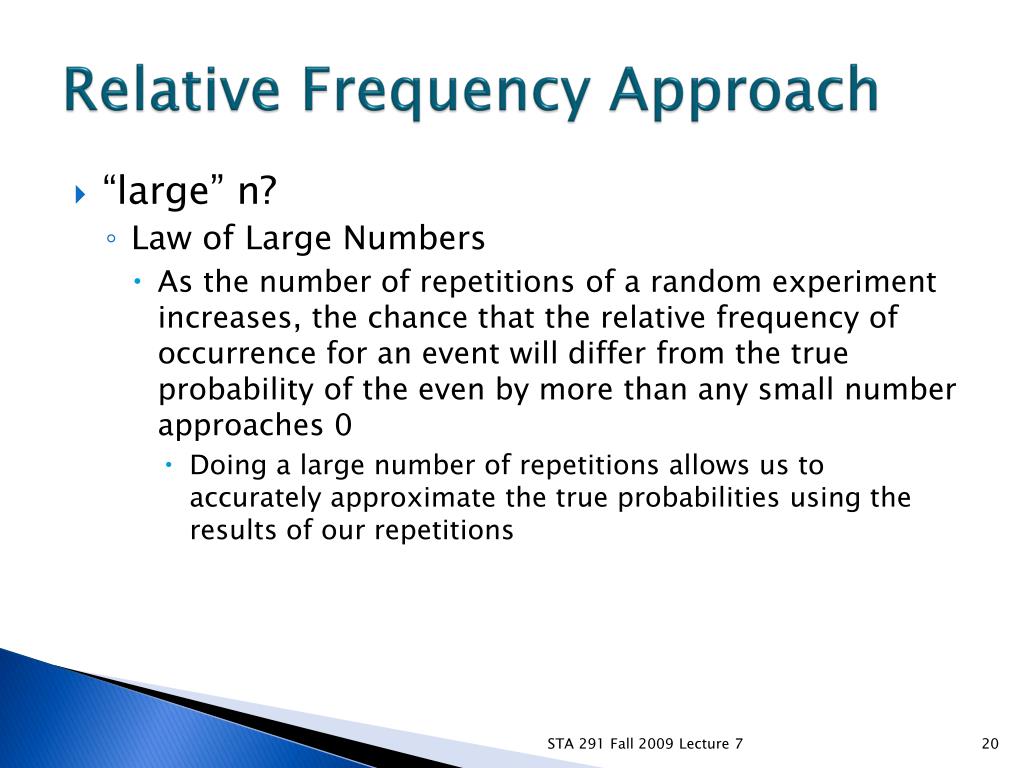 Relative Frequency Approach

“large” n?

Law of Large Numbers

As the number of repetitions of a random experiment increases, the chance that the relative frequency of occurrence for an event will differ from the true probability of the even by more than any small number approaches 0

Doing a large number of repetitions allows us to accurately approximate the true probabilities using the results of our repetitions

STA 291 Fall 2009 Lecture 7

20